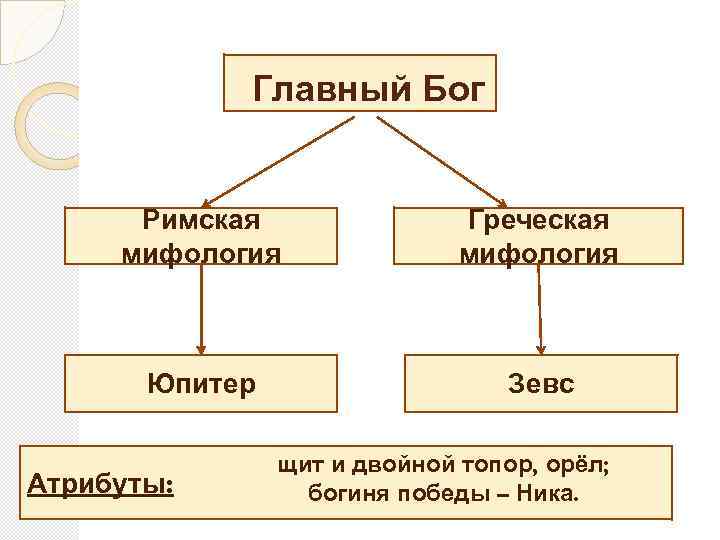 Главный Бог

Римская мифология

Греческая мифология

Юпитер

Зевс

Атрибуты:

щит и двойной топор, орёл; богиня победы – Ника.